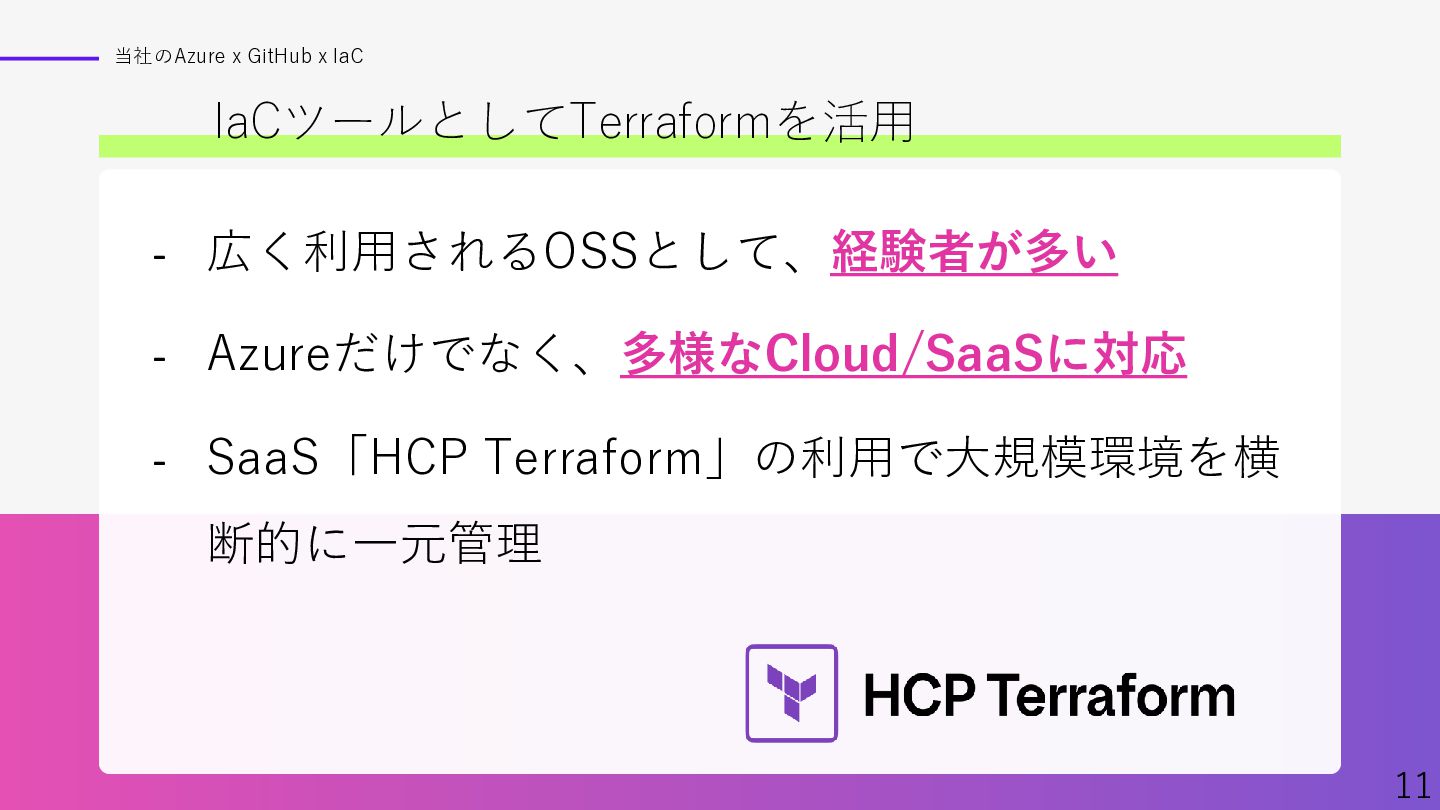 当社のAzure x GitHub x IaC

IaCツールとしてTerraformを活用

- 広く利用されるOSSとして、経験者が多い
- Azureだけでなく、多様なCloud/SaaSに対応
- SaaS「HCP Terraform」の利用で大規模環境を横断的に一元管理

HCP Terraform

11